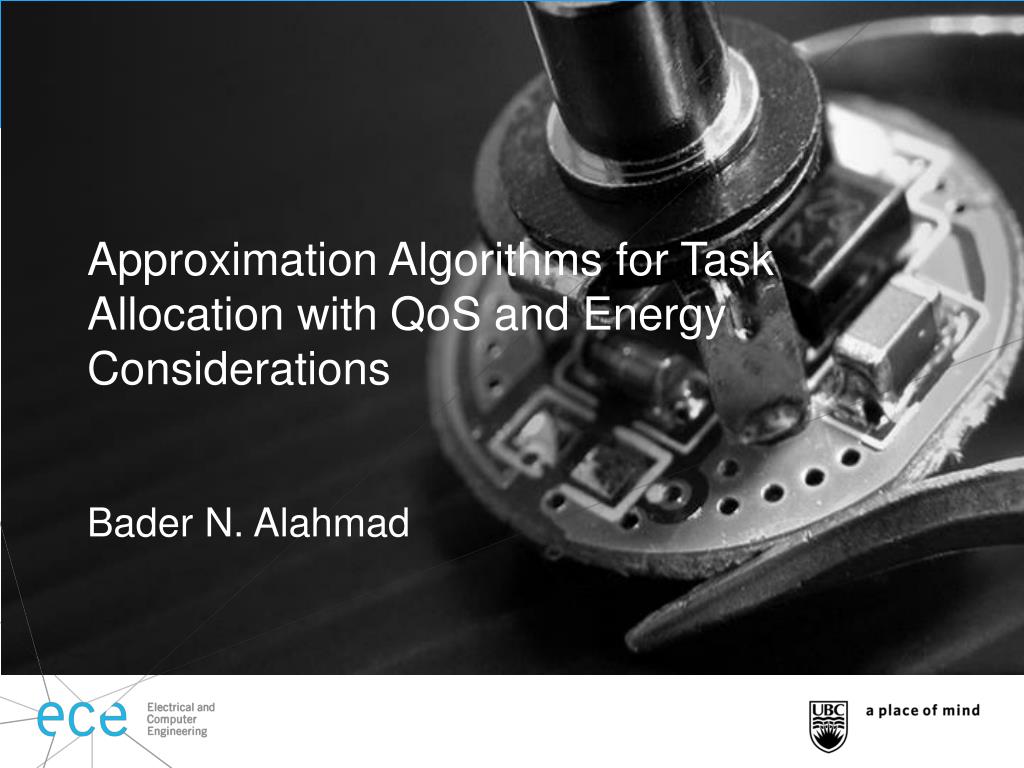 Approximation Algorithms for Task Allocation with QoS and Energy Considerations

Bader N. Alahmad

ece Electrical and Computer Engineering

UBC a place of mind